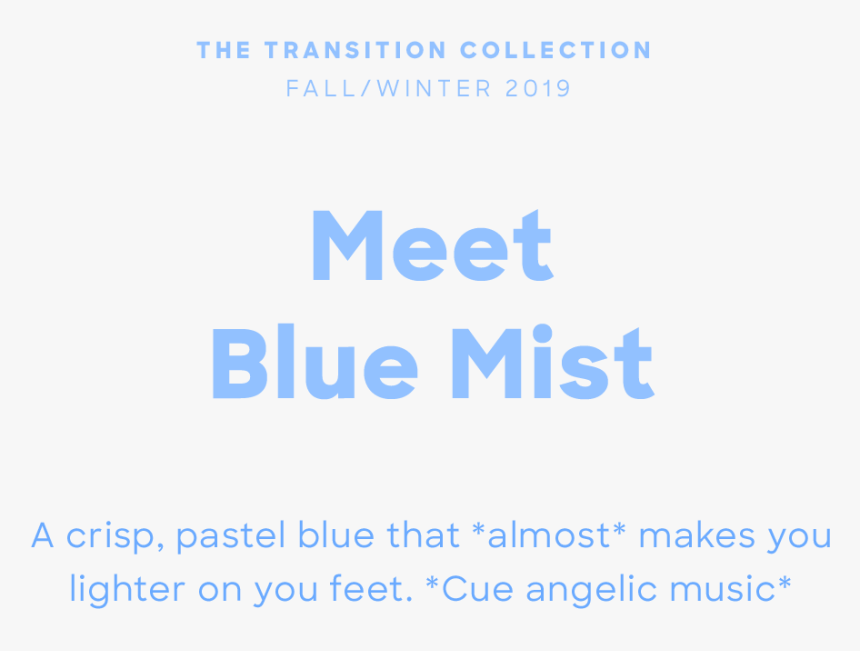 THE TRANSITION COLLECTION
FALL/WINTER 2019

Meet
Blue Mist

A crisp, pastel blue that *almost* makes you lighter on you feet. *Cue angelic music*